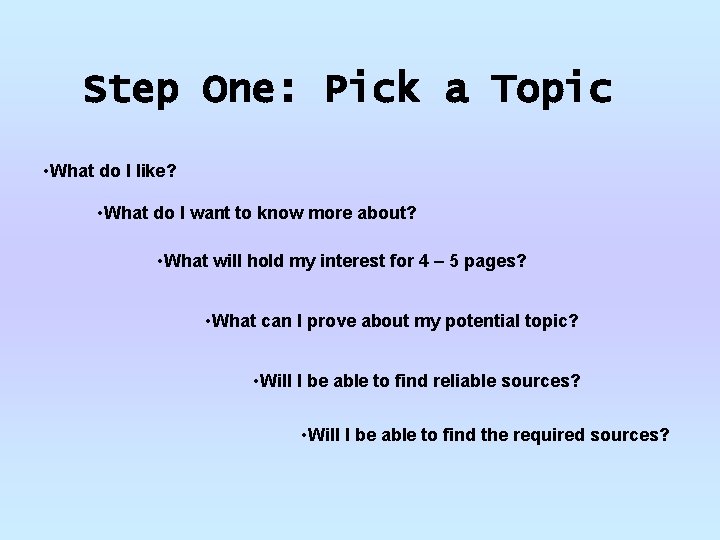 Step One: Pick a Topic

•What do I like?

•What do I want to know more about?

•What will hold my interest for 4 – 5 pages?

•What can I prove about my potential topic?

•Will I be able to find reliable sources?

•Will I be able to find the required sources?